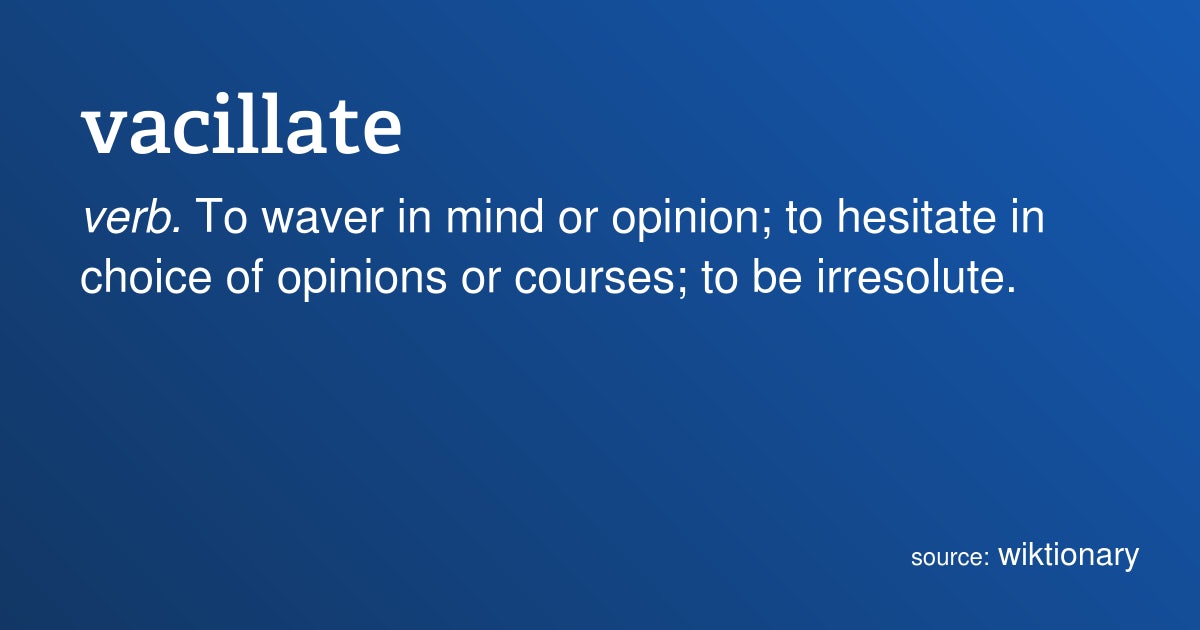 vacillate

verb. To waver in mind or opinion; to hesitate in choice of opinions or courses; to be irresolute.

source: wiktionary